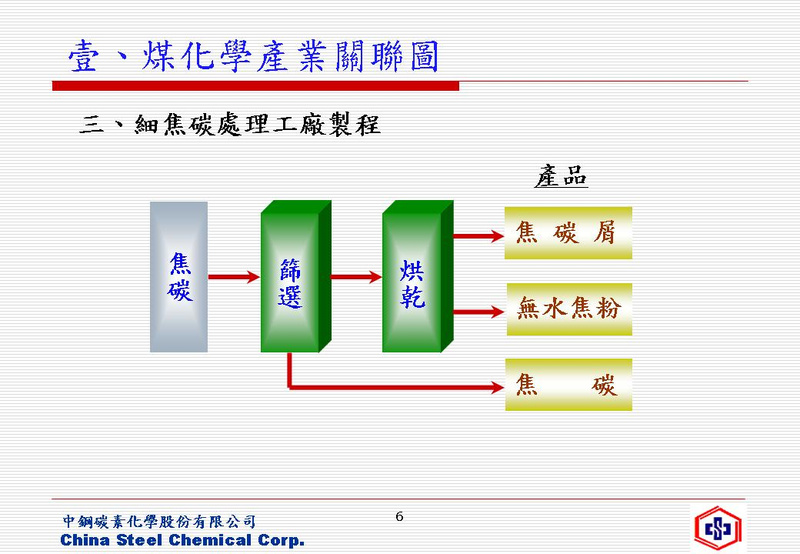 壹、煤化學產業關聯圖

三、細焦碳處理工廠製程

產品

焦碳

篩選

烘乾

焦 碳 屑

無水焦粉

焦 碳

中鋼碳素化學股份有限公司
China Steel Chemical Corp.

6